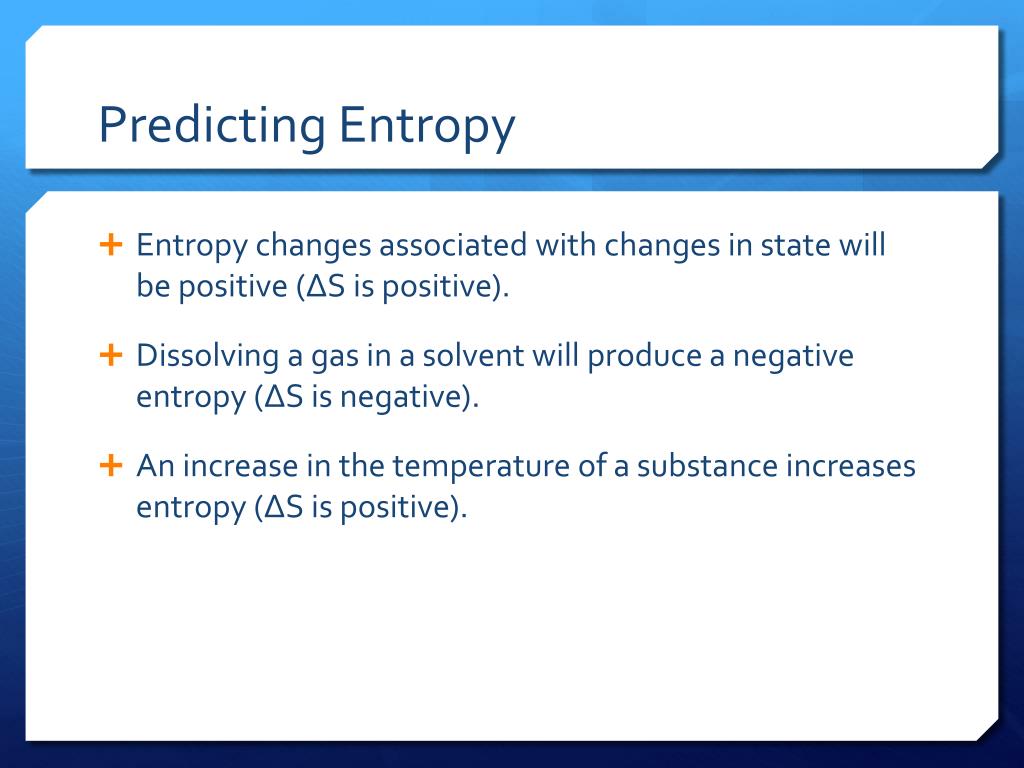 Predicting Entropy

+ Entropy changes associated with changes in state will be positive ($\Delta S$ is positive).

+ Dissolving a gas in a solvent will produce a negative entropy ($\Delta S$ is negative).

+ An increase in the temperature of a substance increases entropy ($\Delta S$ is positive).